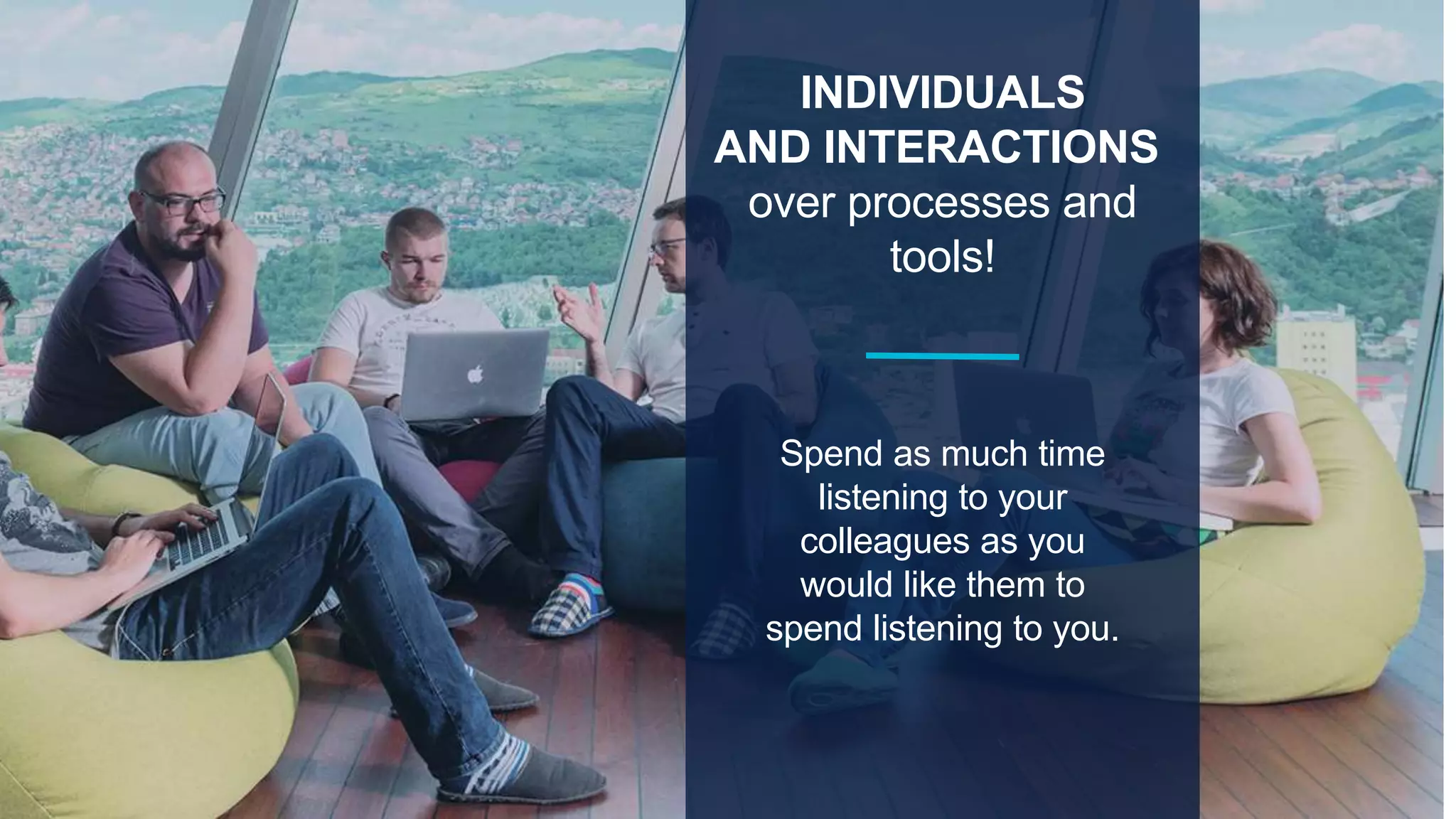 INDIVIDUALS AND INTERACTIONS over processes and tools!

Spend as much time listening to your colleagues as you would like them to spend listening to you.